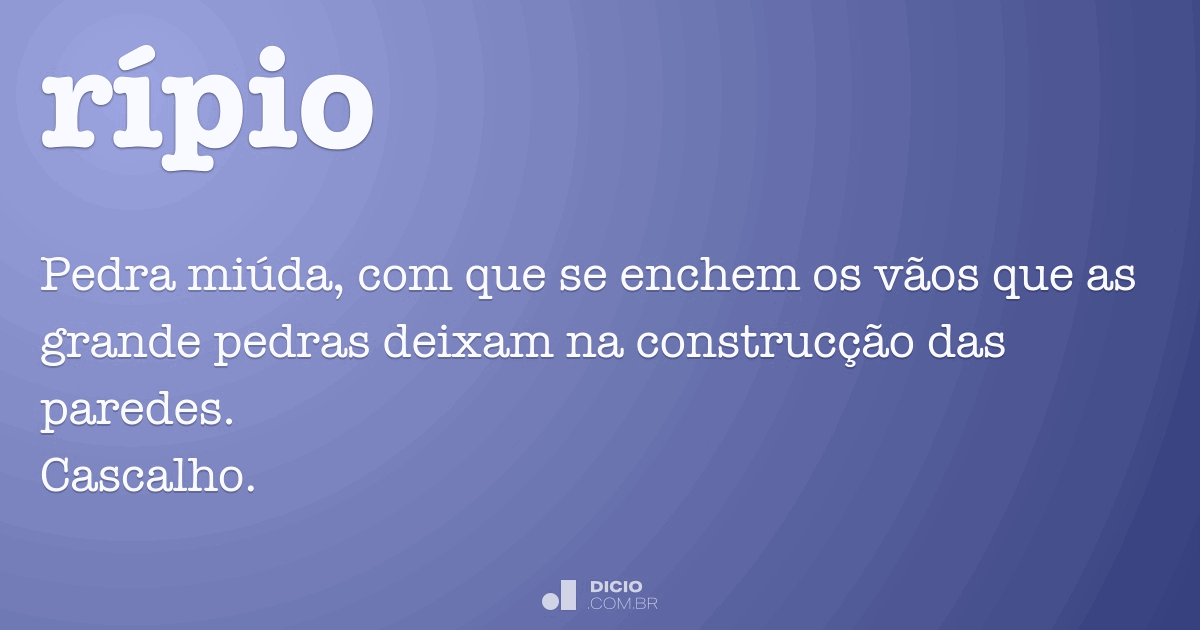 rípio

Pedra miúda, com que se enchem os vãos que as grande pedras deixam na construcção das paredes.
Cascalho.

DICIO
.COM.BR